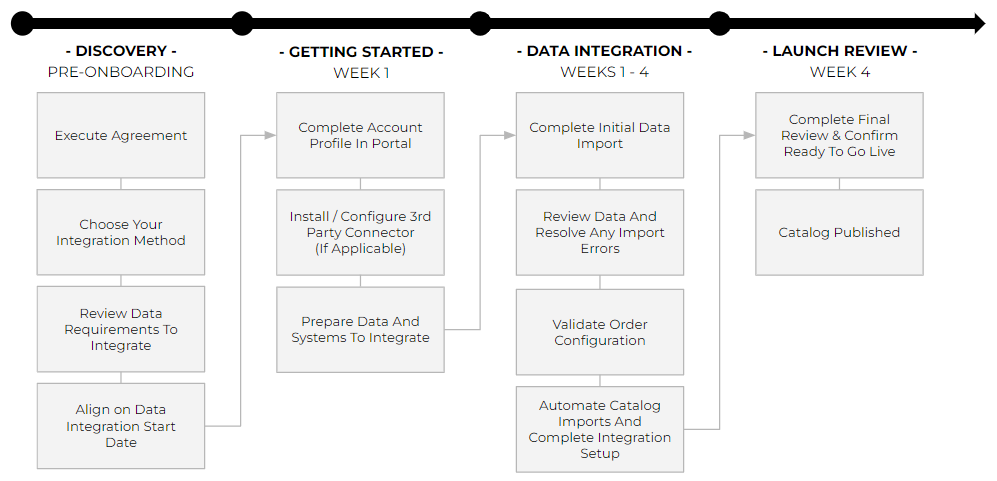 - DISCOVERY -
PRE-ONBOARDING

Execute Agreement

Choose Your Integration Method

Review Data Requirements To Integrate

Align on Data Integration Start Date

- GETTING STARTED -
WEEK 1

Complete Account Profile In Portal

Install / Configure 3rd Party Connector (If Applicable)

Prepare Data And Systems To Integrate

- DATA INTEGRATION -
WEEKS 1 - 4

Complete Initial Data Import

Review Data And Resolve Any Import Errors

Validate Order Configuration

Automate Catalog Imports And Complete Integration Setup

- LAUNCH REVIEW -
WEEK 4

Complete Final Review & Confirm Ready To Go Live

Catalog Published